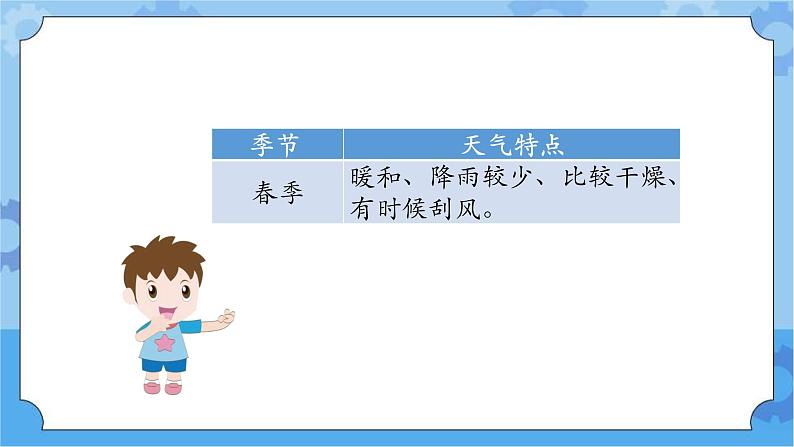 | 季节 | 天气特点 |
|---|---|
| 春季 | 暖和、降雨较少、比较干燥、有时候刮风。 |